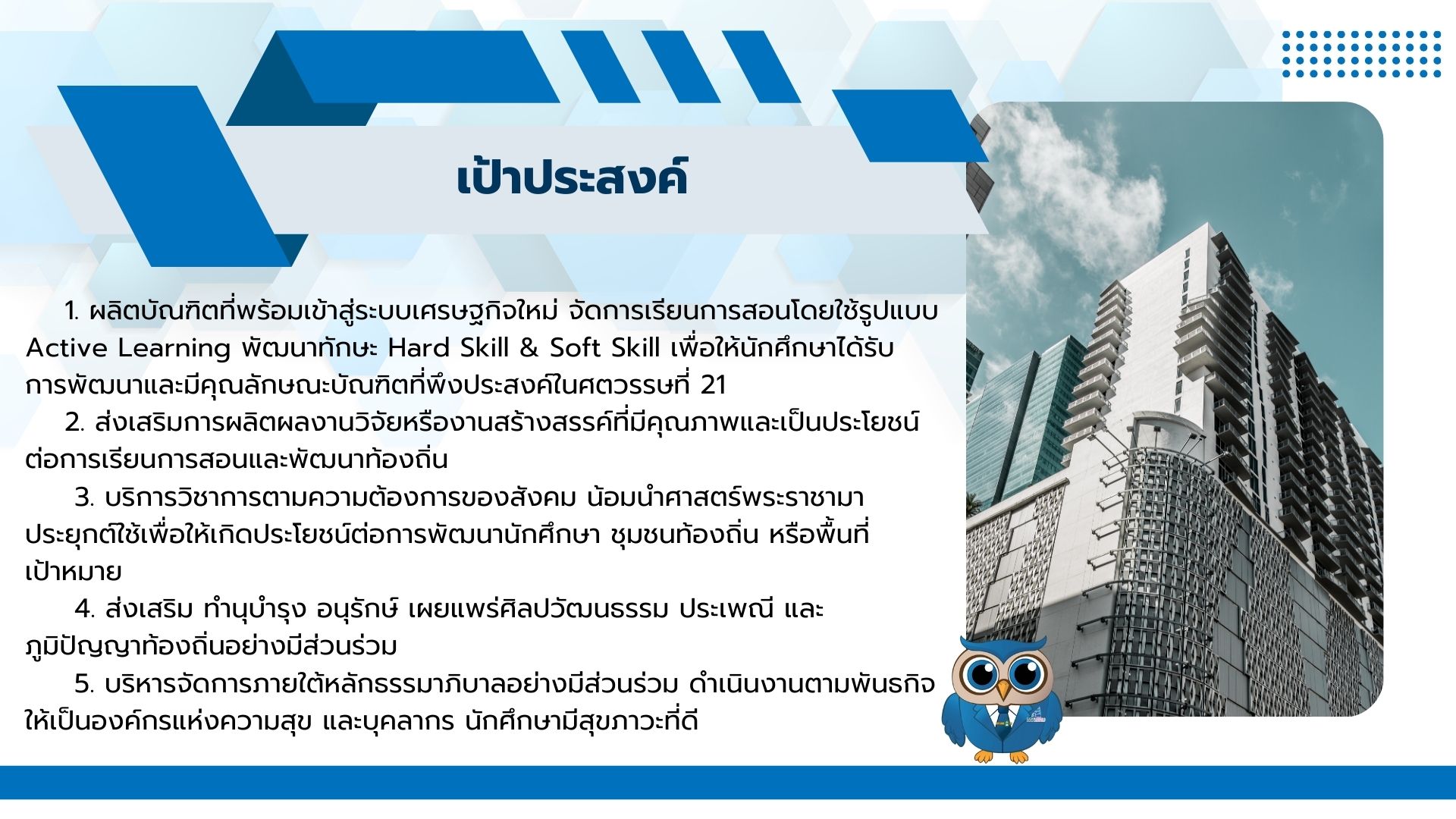 เป้าประสงค์

1. ผลิตบัณฑิตที่พร้อมเข้าสู่ระบบเศรษฐกิจใหม่ จัดการเรียนการสอนโดยใช้รูปแบบ Active Learning พัฒนาทักษะ Hard Skill & Soft Skill เพื่อให้นักศึกษาได้รับการพัฒนาและมีคุณลักษณะบัณฑิตที่พึงประสงค์ในศตวรรษที่ 21

2. ส่งเสริมการผลิตผลงานวิจัยหรืองานสร้างสรรค์ที่มีคุณภาพและเป็นประโยชน์ต่อการเรียนการสอนและพัฒนาท้องถิ่น

3. บริการวิชาการตามความต้องการของสังคม น้อมนำศาสตร์พระราชามาประยุกต์ใช้เพื่อให้เกิดประโยชน์ต่อการพัฒนานักศึกษา ชุมชนท้องถิ่น หรือพื้นที่เป้าหมาย

4. ส่งเสริม ทำนุบำรุง อนุรักษ์ เผยแพร่ศิลปวัฒนธรรม ประเพณี และภูมิปัญญาท้องถิ่นอย่างมีส่วนร่วม

5. บริหารจัดการภายใต้หลักธรรมาภิบาลอย่างมีส่วนร่วม ดำเนินงานตามพันธกิจให้เป็นองค์กรแห่งความสุข และบุคลากร นักศึกษามีสุขภาวะที่ดี